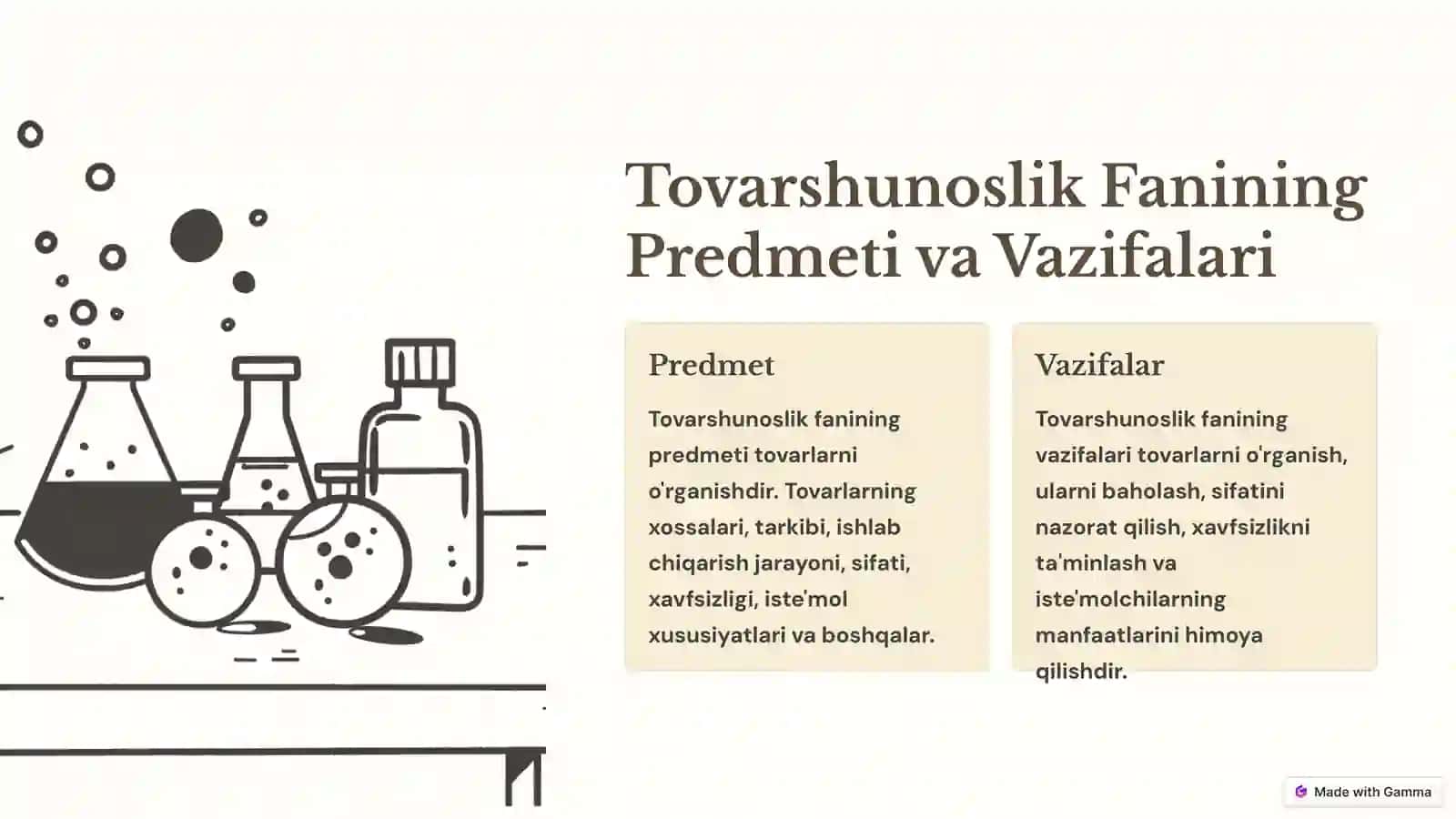 Tovarshunoslik Fanining Predmeti va Vazifalari

Predmet

Tovarshunoslik fanining predmeti tovarlarni o'rganishdir. Tovarlarning xossalari, tarkibi, ishlab chiqarish jarayoni, sifati, xavfsizligi, iste'mol xususiyatlari va boshqalar.

Vazifalar

Tovarshunoslik fanining vazifalari tovarlarni o'rganish, ularni baholash, sifatini nazorat qilish, xavfsizlikni ta'minlash va iste'molchilarning manfaatlarini himoya qilishdir.

Made with Gamma